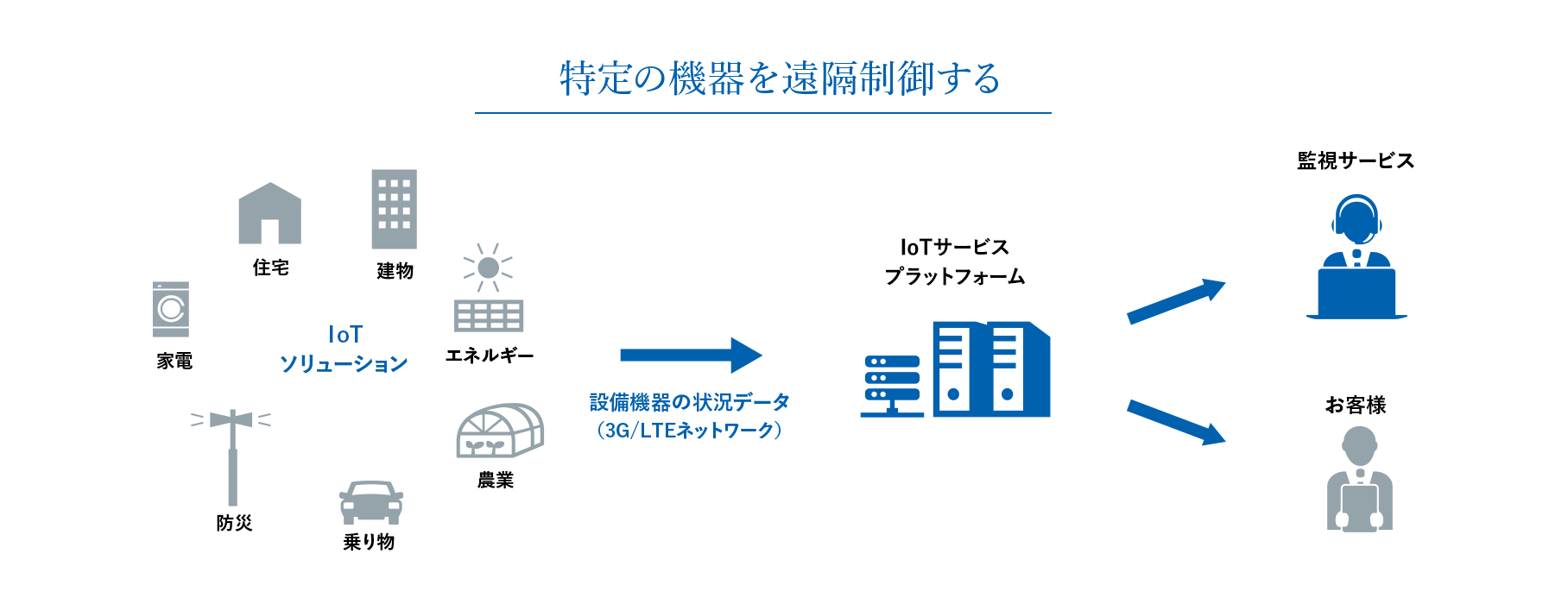 特定の機器を遠隔制御する

住宅

建物

家電

IoT
ソリューション

エネルギー

防災

乗り物

農業

設備機器の状況データ
（3G/LTEネットワーク）

IoTサービス
プラットフォーム

監視サービス

お客様